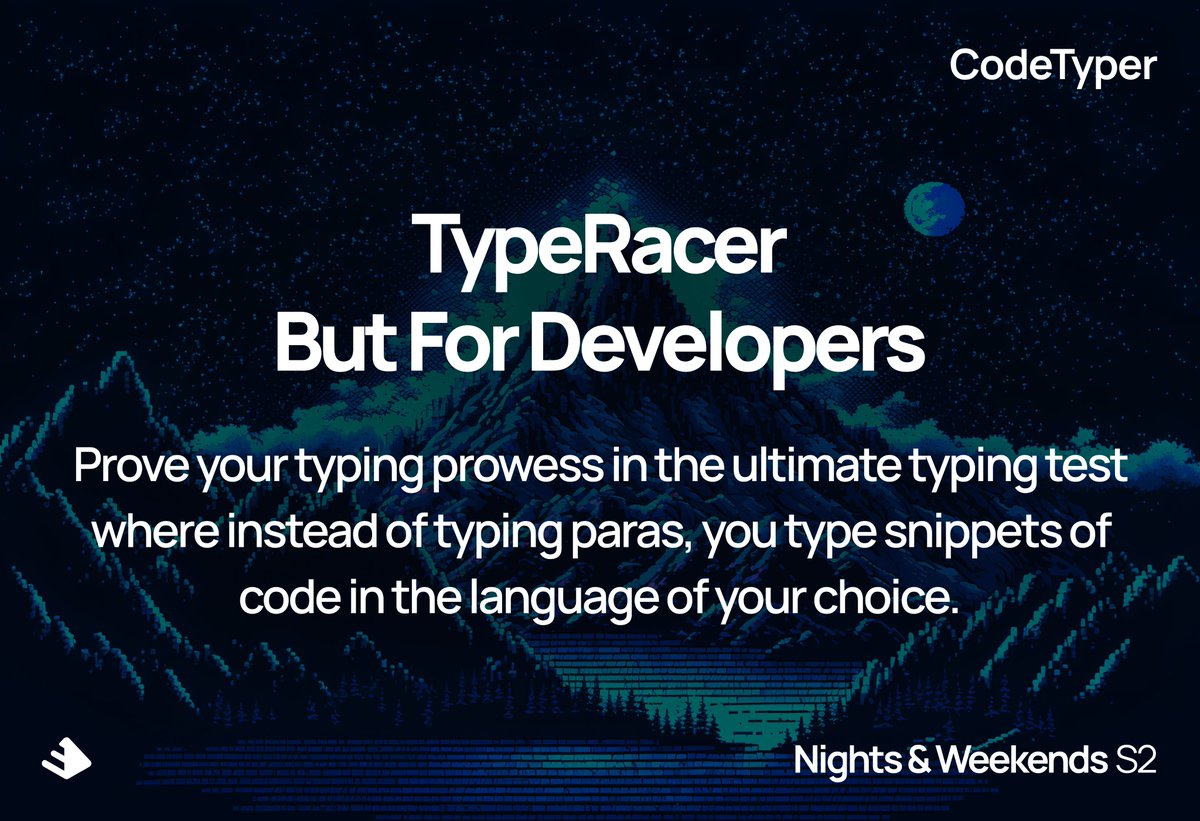 CodeTyper

TypeRacer
But For Developers

Prove your typing prowess in the ultimate typing test where instead of typing paras, you type snippets of code in the language of your choice.

Nights & Weekends S2